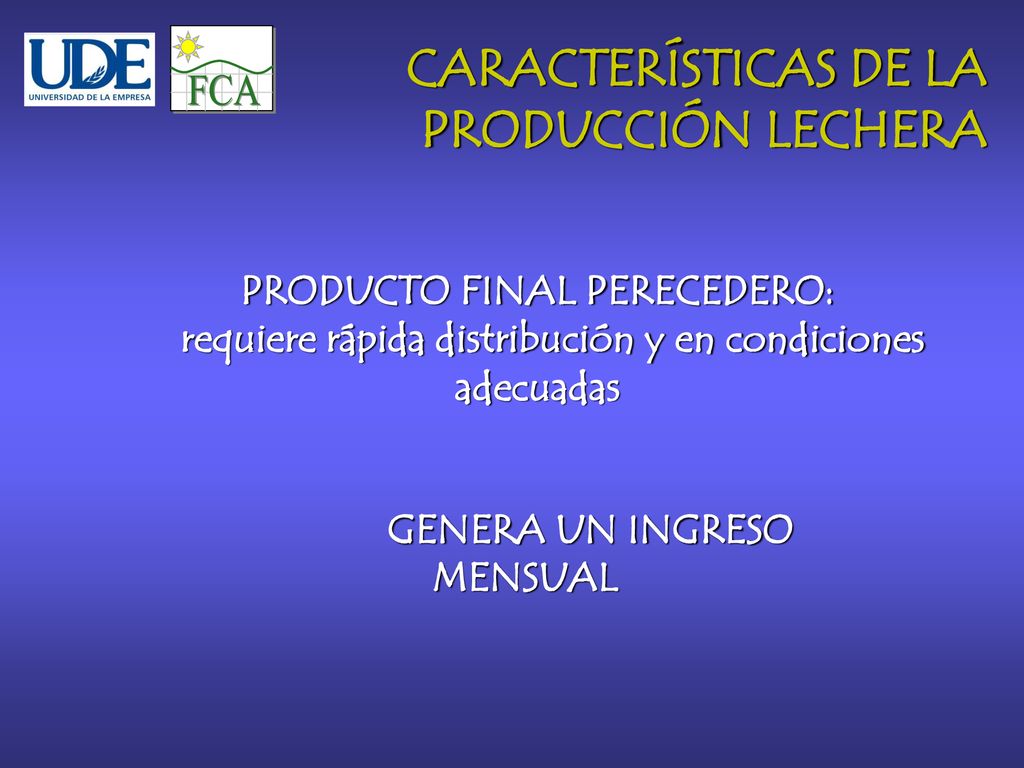 UDE
UNIVERSIDAD DE LA EMPRESA

FCA

CARACTERÍSTICAS DE LA PRODUCCIÓN LECHERA

PRODUCTO FINAL PERECEDERO: requiere rápida distribución y en condiciones adecuadas

GENERA UN INGRESO MENSUAL